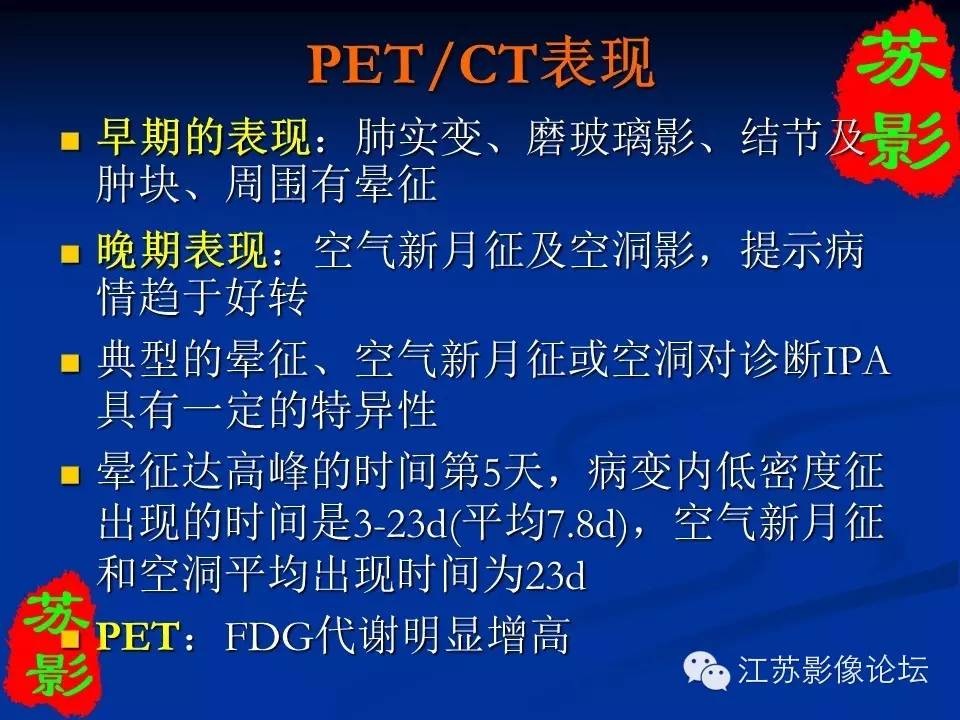 PET/CT表现

苏影

■ 早期的表现：肺实变、磨玻璃影、结节及肿块、周围有晕征

■ 晚期表现：空气新月征及空洞影，提示病情趋于好转

■ 典型的晕征、空气新月征或空洞对诊断IPA具有一定的特异性

■ 晕征达高峰的时间第5天，病变内低密度征出现的时间是3-23d(平均7.8d)，空气新月征和空洞平均出现时间为23d

■ PET：FDG代谢明显增高

苏影

江苏影像论坛